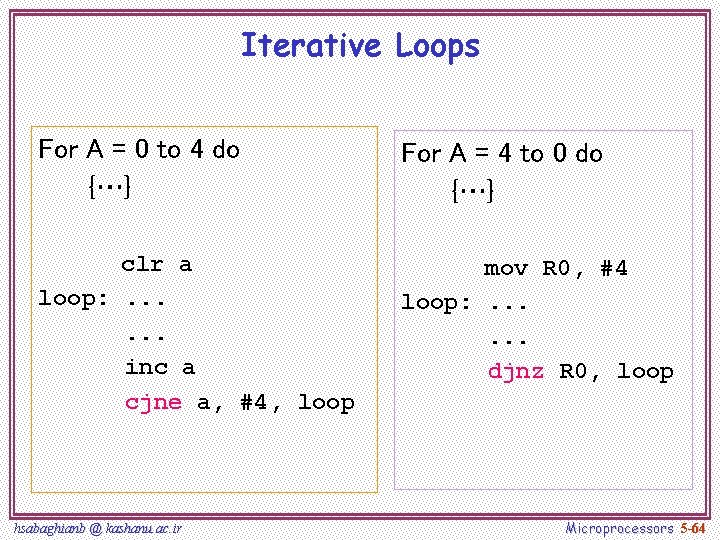 Iterative Loops

For A = 0 to 4 do
{…}

clr a
loop: ...
...
inc a
cjne a, #4, loop

For A = 4 to 0 do
{…}

mov R0, #4
loop: ...
...
djnz R0, loop

hsabaghianb @ kashanu.ac.ir

Microprocessors 5-64